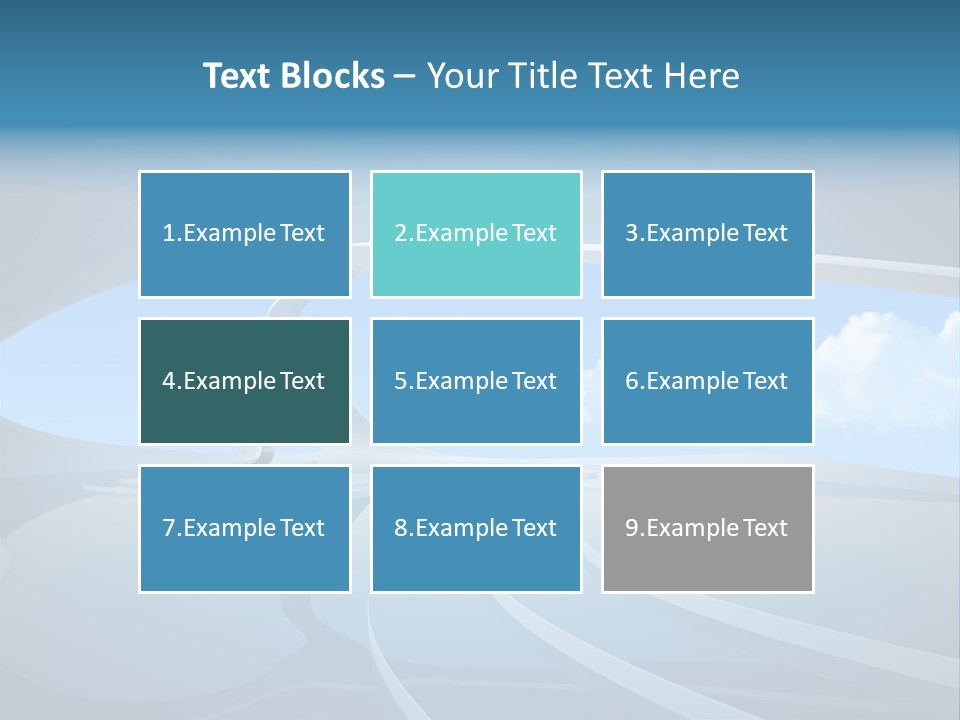 Text Blocks – Your Title Text Here

1.Example Text

2.Example Text

3.Example Text

4.Example Text

5.Example Text

6.Example Text

7.Example Text

8.Example Text

9.Example Text